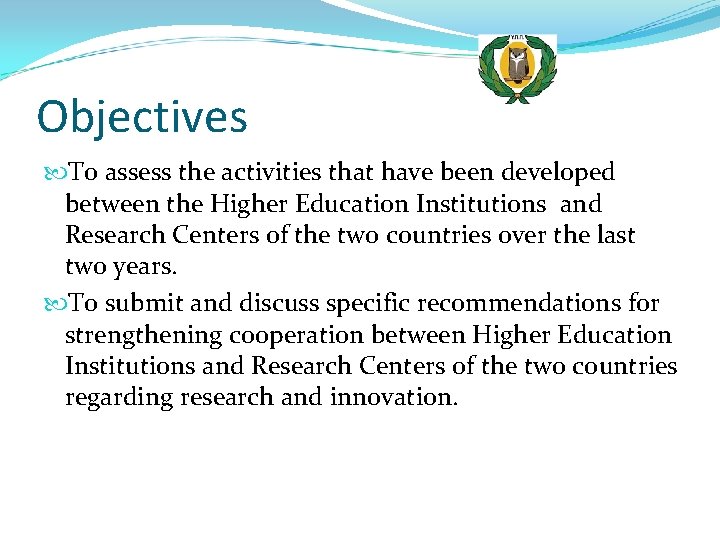 Objectives

To assess the activities that have been developed between the Higher Education Institutions and Research Centers of the two countries over the last two years.

To submit and discuss specific recommendations for strengthening cooperation between Higher Education Institutions and Research Centers of the two countries regarding research and innovation.